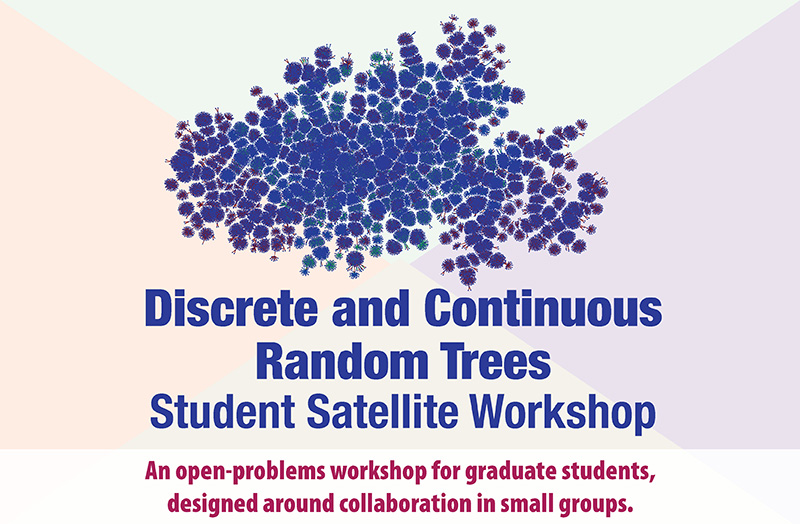 Discrete and Continuous Random Trees
Student Satellite Workshop

An open-problems workshop for graduate students, designed around collaboration in small groups.